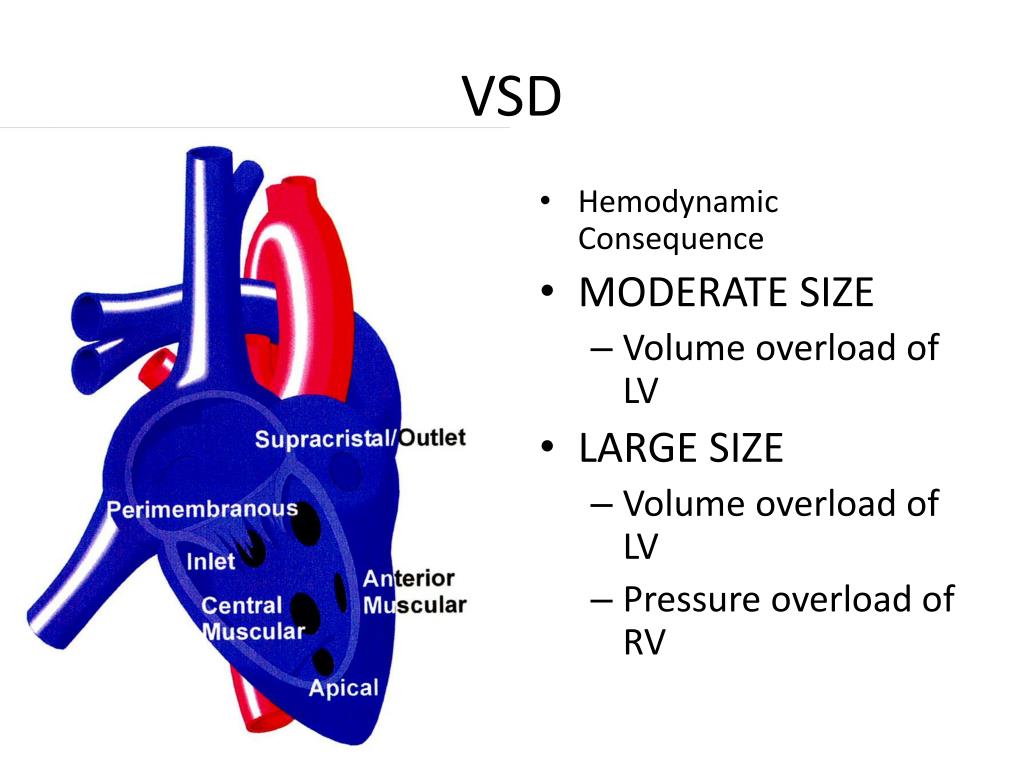 VSD

Supracristal/Outlet
Perimembranous
Inlet
Anterior Muscular
Central Muscular
Apical

• Hemodynamic Consequence
• MODERATE SIZE
– Volume overload of LV
• LARGE SIZE
– Volume overload of LV
– Pressure overload of RV